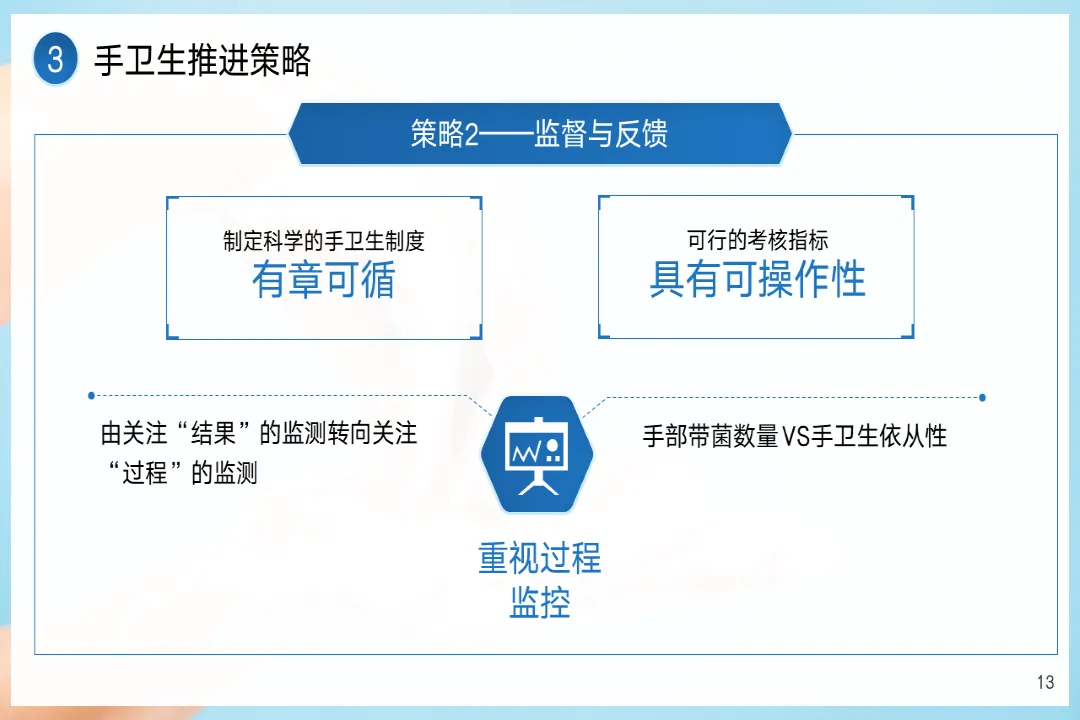 3 手卫生推进策略

策略2——监督与反馈

制定科学的手卫生制度
有章可循

可行的考核指标
具有可操作性

由关注“结果”的监测转向关注“过程”的监测

手部带菌数量VS手卫生依从性

重视过程监控

13